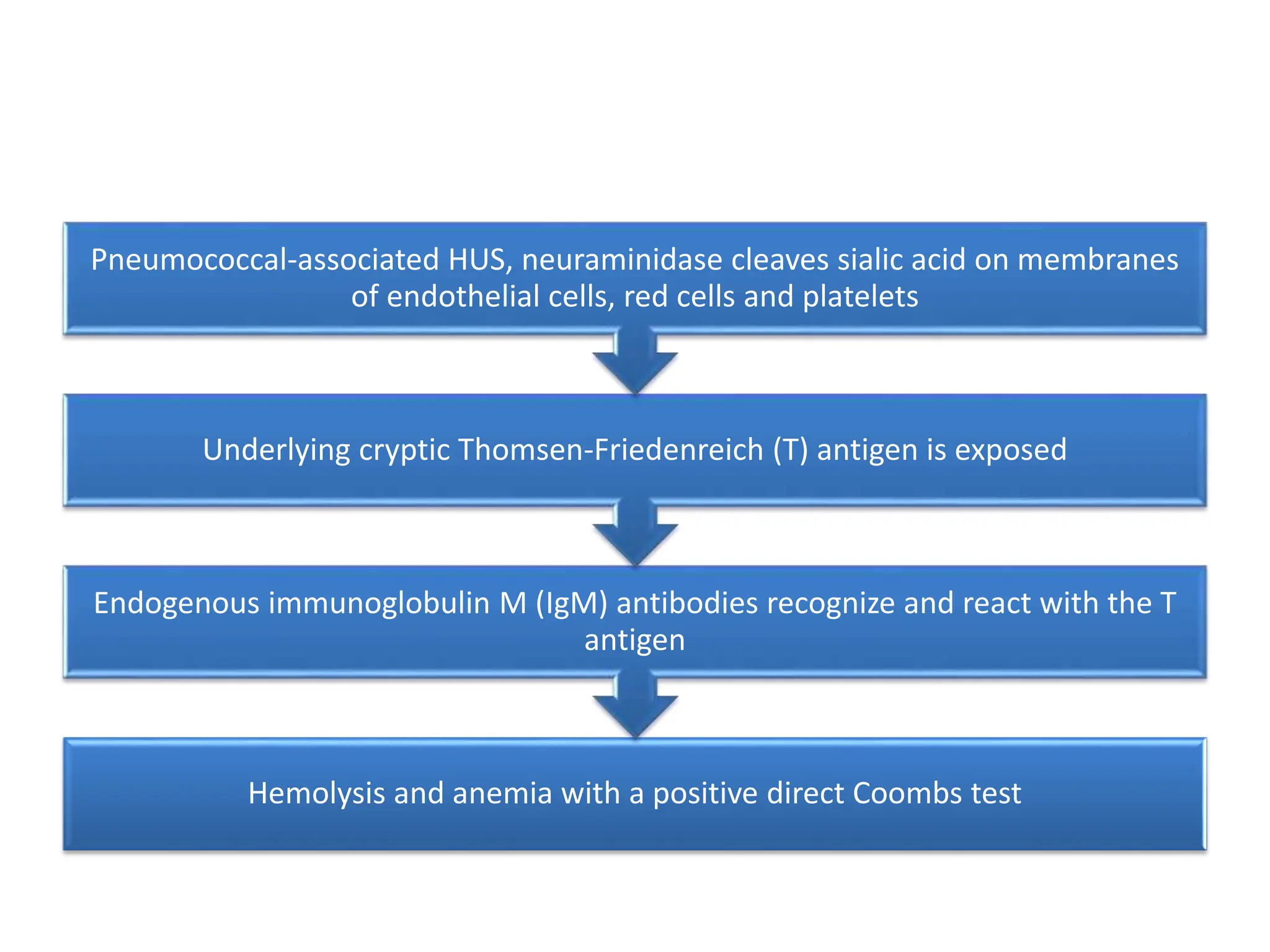 Pneumococcal-associated HUS, neuraminidase cleaves sialic acid on membranes of endothelial cells, red cells and platelets

Underlying cryptic Thomsen-Friedenreich (T) antigen is exposed

Endogenous immunoglobulin M (IgM) antibodies recognize and react with the T antigen

Hemolysis and anemia with a positive direct Coombs test